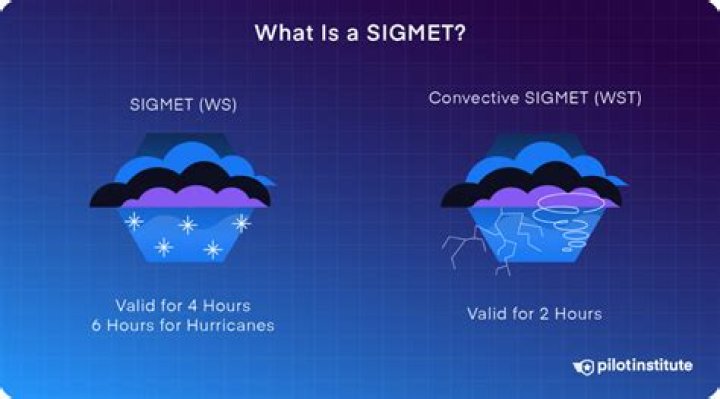 What Is a SIGMET?

SIGMET (WS)

Valid for 4 Hours
6 Hours for Hurricanes

Convective SIGMET (WST)

Valid for 2 Hours

pilotinstitute